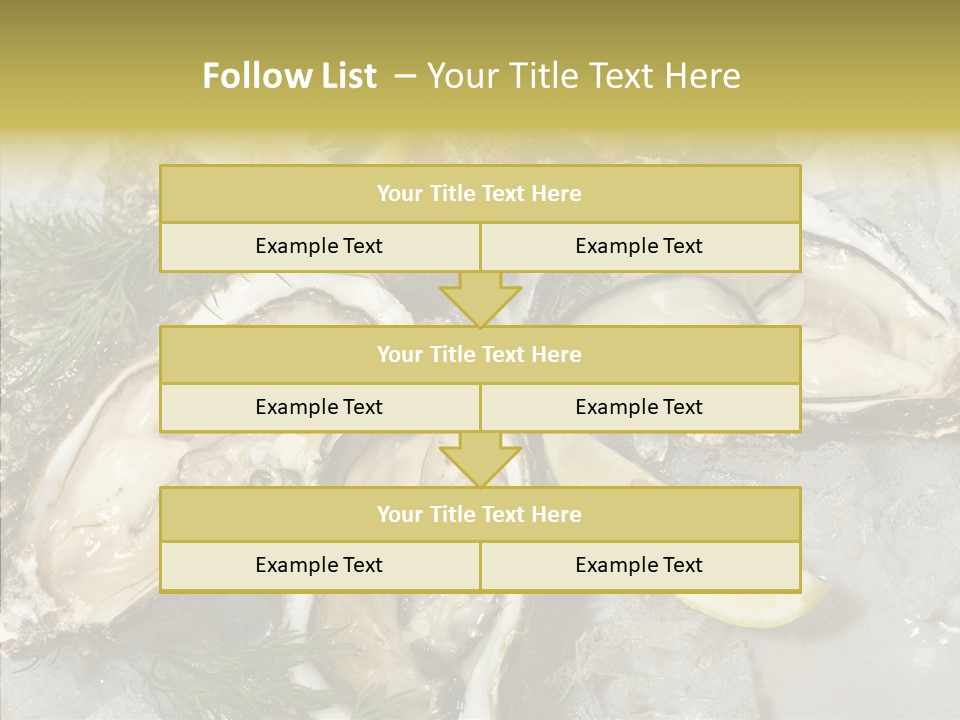 Follow List – Your Title Text Here

Your Title Text Here

Example Text Example Text

Your Title Text Here

Example Text Example Text

Your Title Text Here

Example Text Example Text